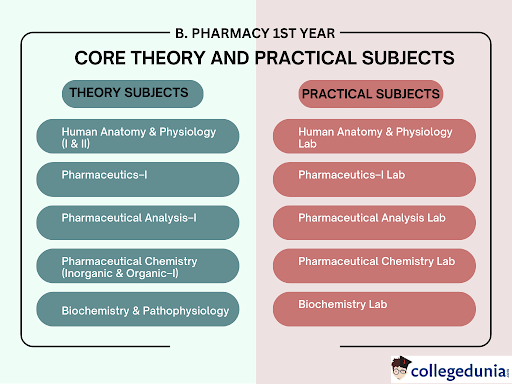 B. PHARMACY 1ST YEAR

CORE THEORY AND PRACTICAL SUBJECTS

THEORY SUBJECTS

Human Anatomy & Physiology (I & II)

Pharmaceutics-I

Pharmaceutical Analysis-I

Pharmaceutical Chemistry (Inorganic & Organic-I)

Biochemistry & Pathophysiology

PRACTICAL SUBJECTS

Human Anatomy & Physiology Lab

Pharmaceutics-I Lab

Pharmaceutical Analysis Lab

Pharmaceutical Chemistry Lab

Biochemistry Lab

collegedunia